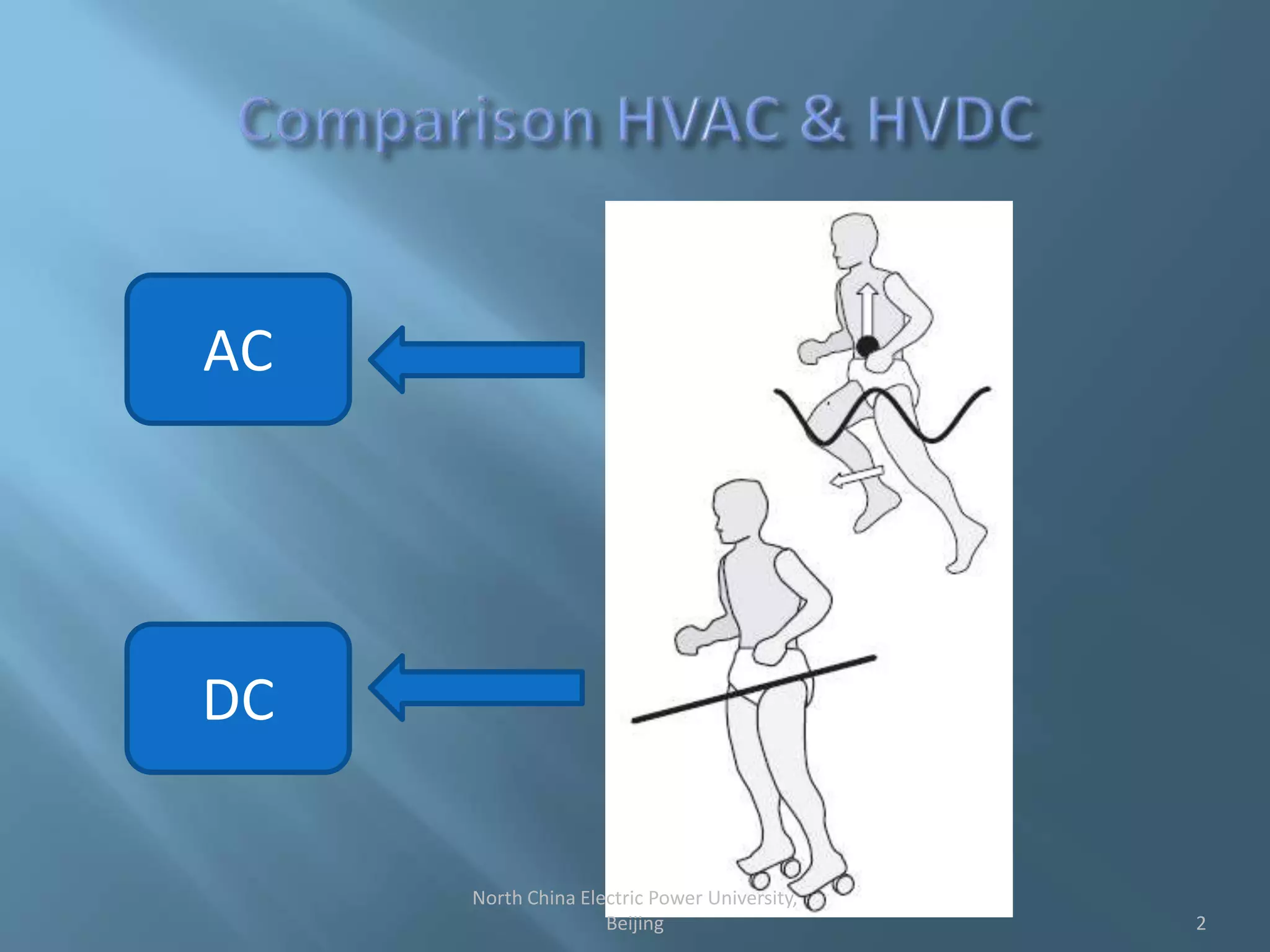 Comparison HVAC & HVDC

AC

DC

North China Electric Power University, Beijing

2